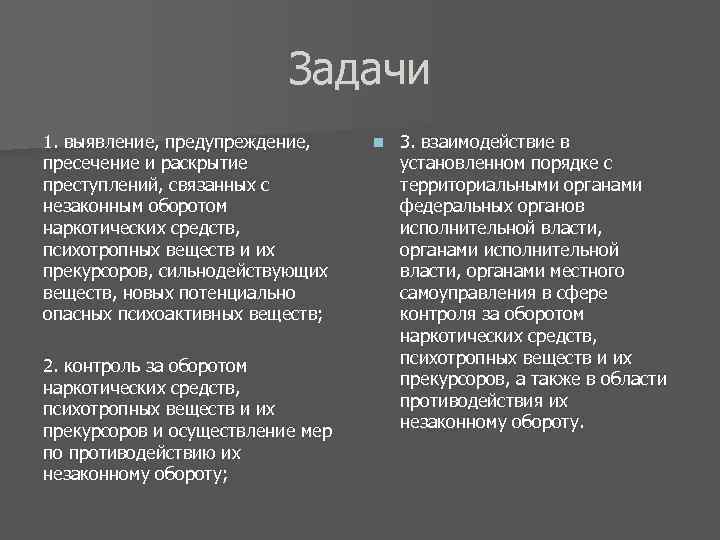 Задачи

1. выявление, предупреждение, пресечение и раскрытие преступлений, связанных с незаконным оборотом наркотических средств, психотропных веществ и их прекурсоров, сильнодействующих веществ, новых потенциально опасных психоактивных веществ;

2. контроль за оборотом наркотических средств, психотропных веществ и их прекурсоров и осуществление мер по противодействию их незаконному обороту;

3. взаимодействие в установленном порядке с территориальными органами федеральных органов исполнительной власти, органами исполнительной власти, органами местного самоуправления в сфере контроля за оборотом наркотических средств, психотропных веществ и их прекурсоров, а также в области противодействия их незаконному обороту.